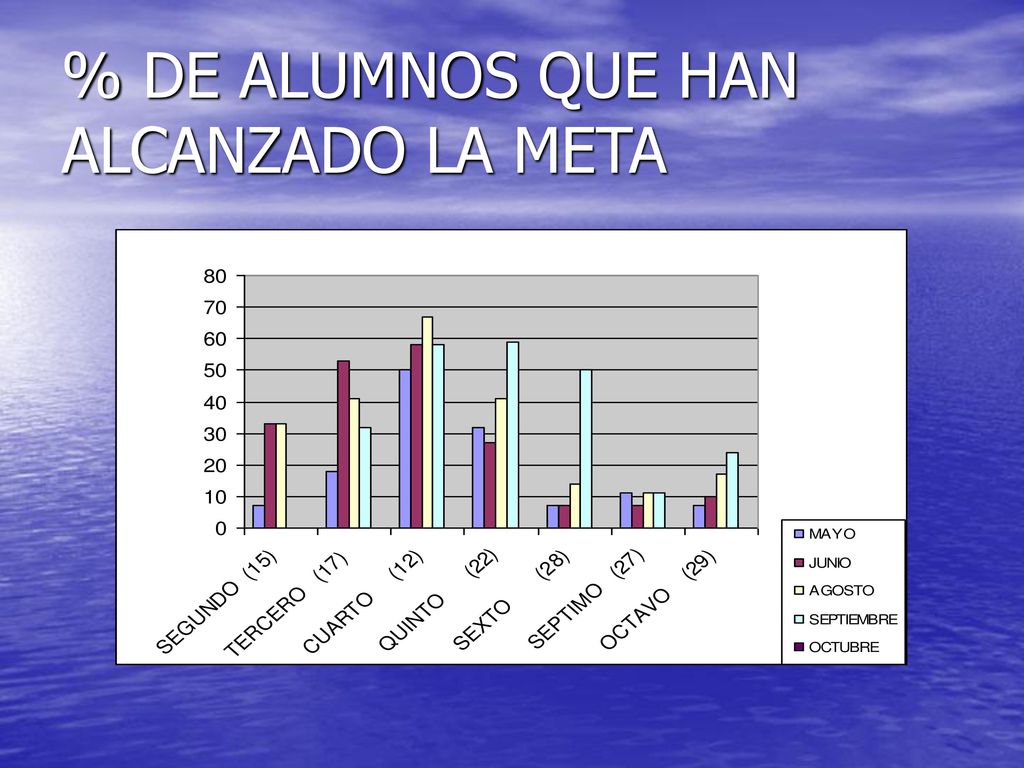 % DE ALUMNOS QUE HAN ALCANZADO LA META

80
70
60
50
40
30
20
10
0

SEGUNDO (15)
TERCERO (17)
CUARTO (12)
QUINTO (22)
SEXTO (28)
SEPTIMO (27)
OCTAVO (29)

MAYO
JUNIO
AGOSTO
SEPTIEMBRE
OCTUBRE